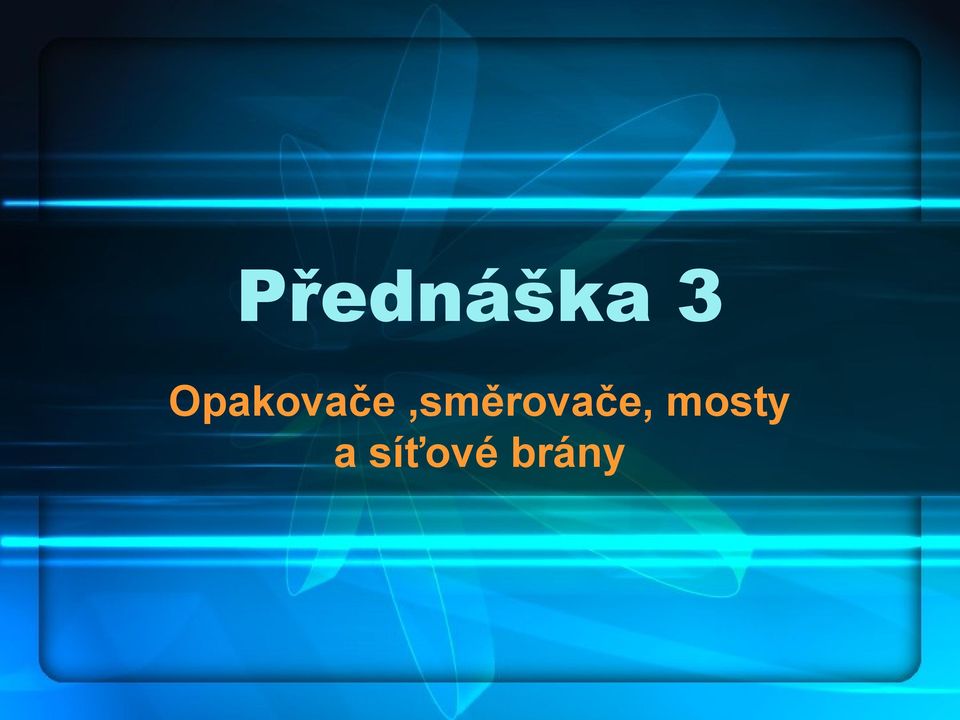 Přednáška 3

Opakovače ,směrovače, mosty a síťové brány